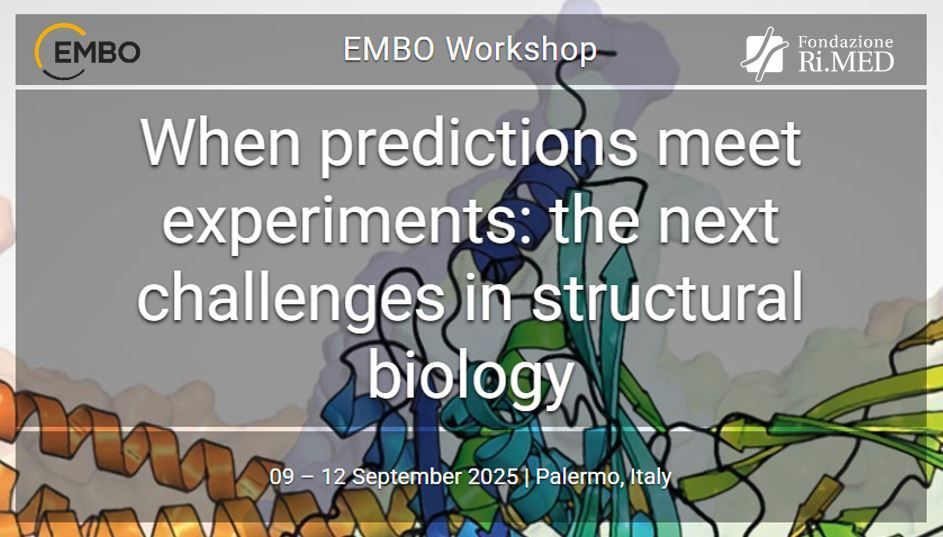 EMBO

EMBO Workshop

Fondazione Ri.MED

When predictions meet experiments: the next challenges in structural biology

09 – 12 September 2025 | Palermo, Italy